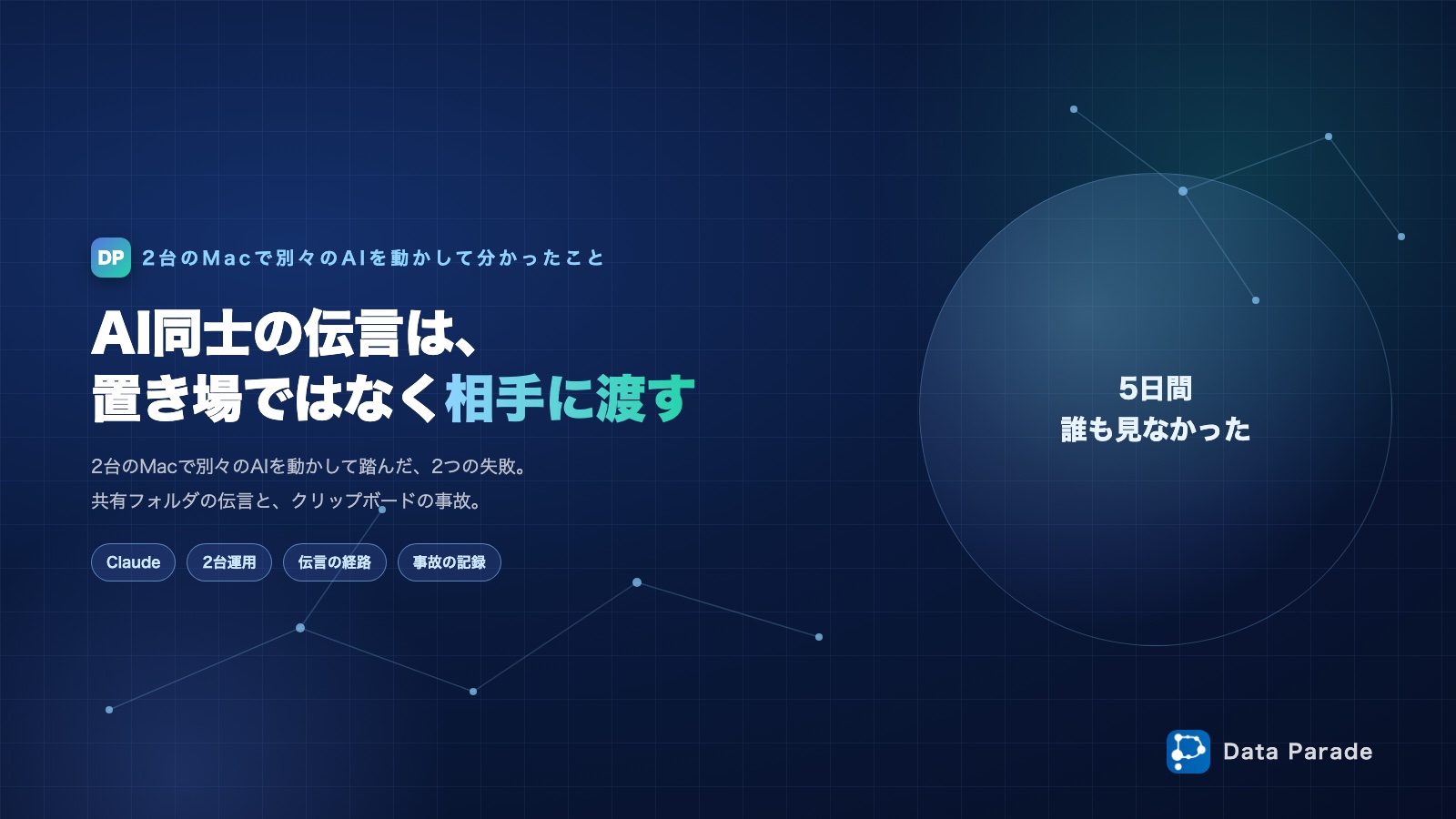 DP 2台のMacで別々のAIを動かして分かったこと

AI同士の伝言は、
置き場ではなく相手に渡す

2台のMacで別々のAIを動かして踏んだ、2つの失敗。
共有フォルダの伝言と、クリップボードの事故。

Claude

2台運用

伝言の経路

事故の記録

5日間
誰も見なかった

Data Parade